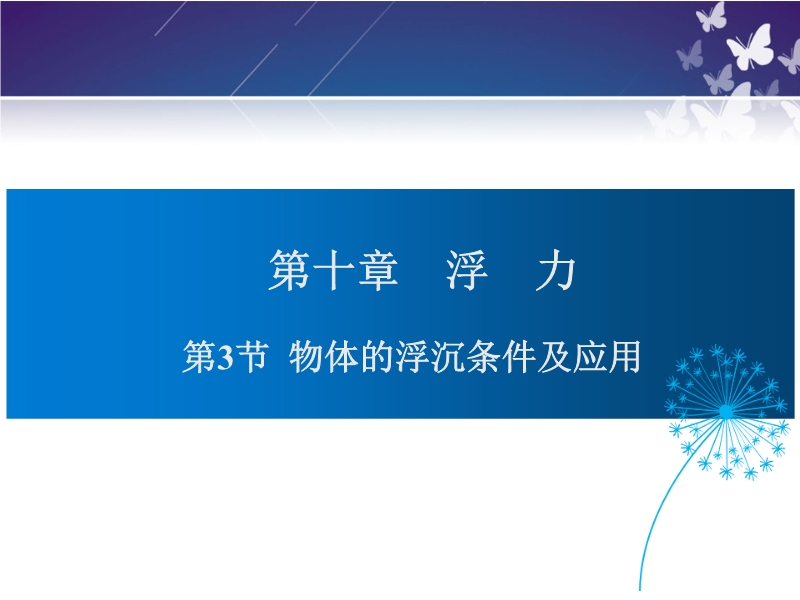 第十章　浮　力

第3节 物体的浮沉条件及应用